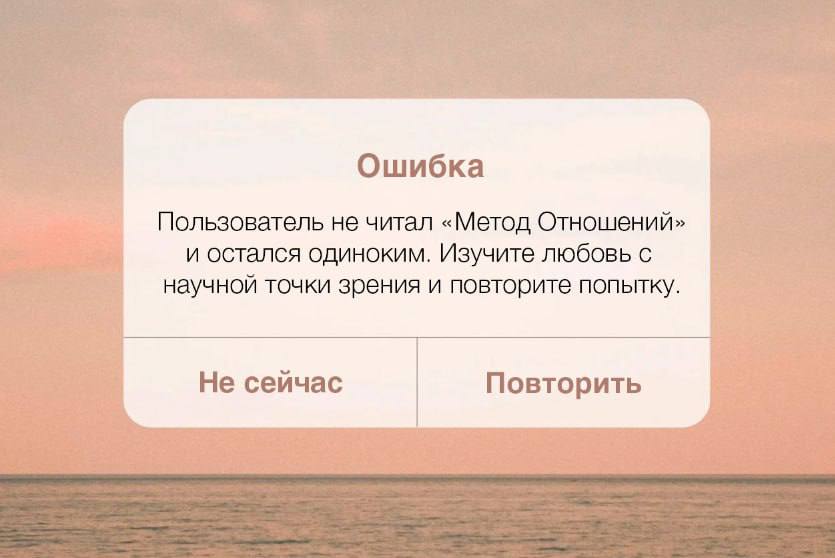 Ошибка

Пользователь не читал «Метод Отношений» и остался одиноким. Изучите любовь с научной точки зрения и повторите попытку.

Не сейчас

Повторить